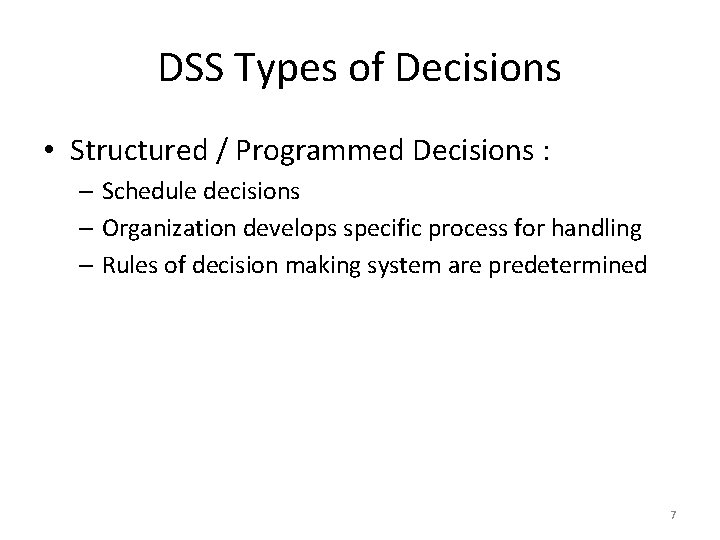 DSS Types of Decisions

• Structured / Programmed Decisions :
– Schedule decisions
– Organization develops specific process for handling
– Rules of decision making system are predetermined

7